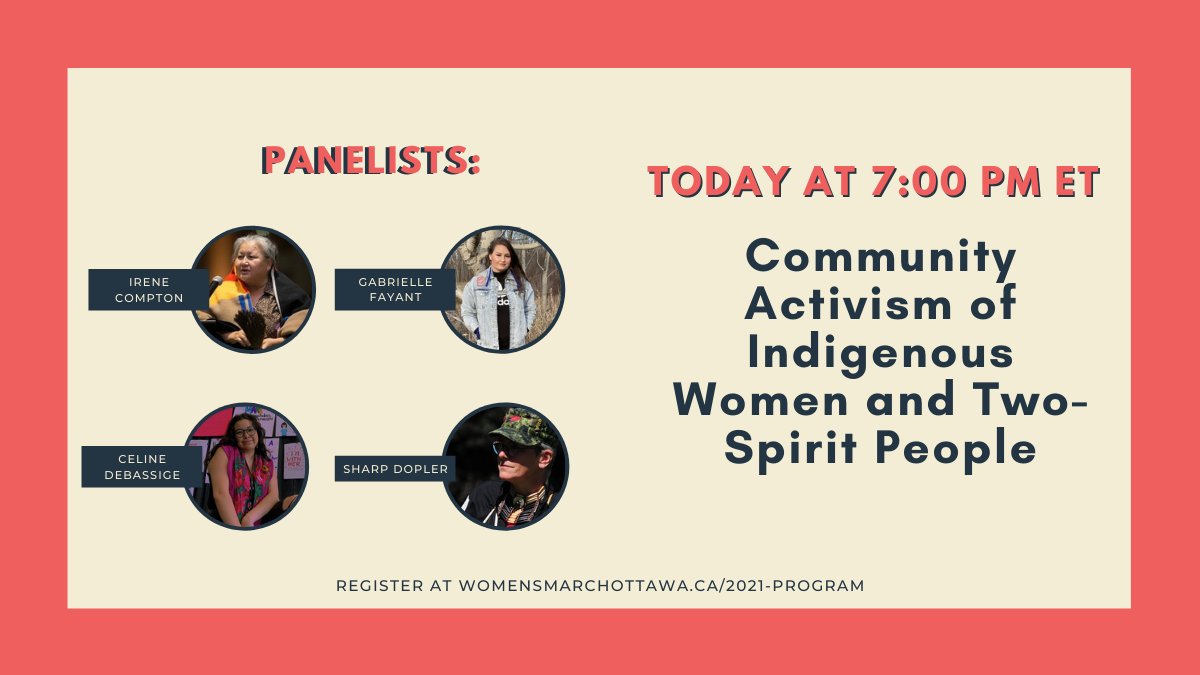 PANELISTS:

IRENE COMPTON

GABRIELLE FAYANT

CELINE DEBASSIGE

SHARP DOPLER

TODAY AT 7:00 PM ET

Community Activism of Indigenous Women and Two-Spirit People

REGISTER AT WOMENSMARCHOTTAWA.CA/2021-PROGRAM